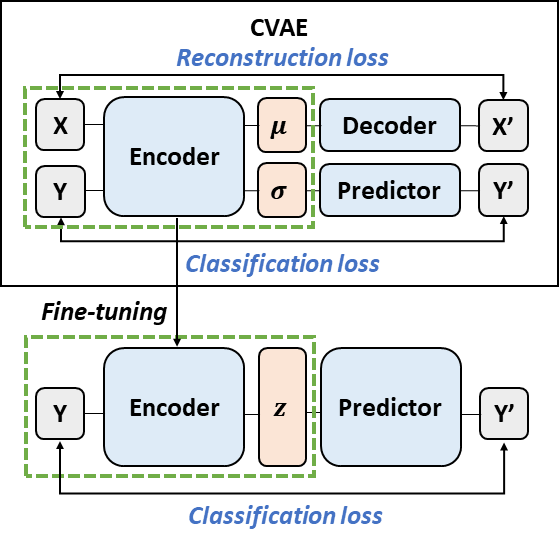 CVAE

Reconstruction loss

X

Y

Encoder

$\mu$

$\sigma$

Decoder

Predictor

X'

Y'

Classification loss

Fine-tuning

Y

Encoder

$z$

Predictor

Y'

Classification loss